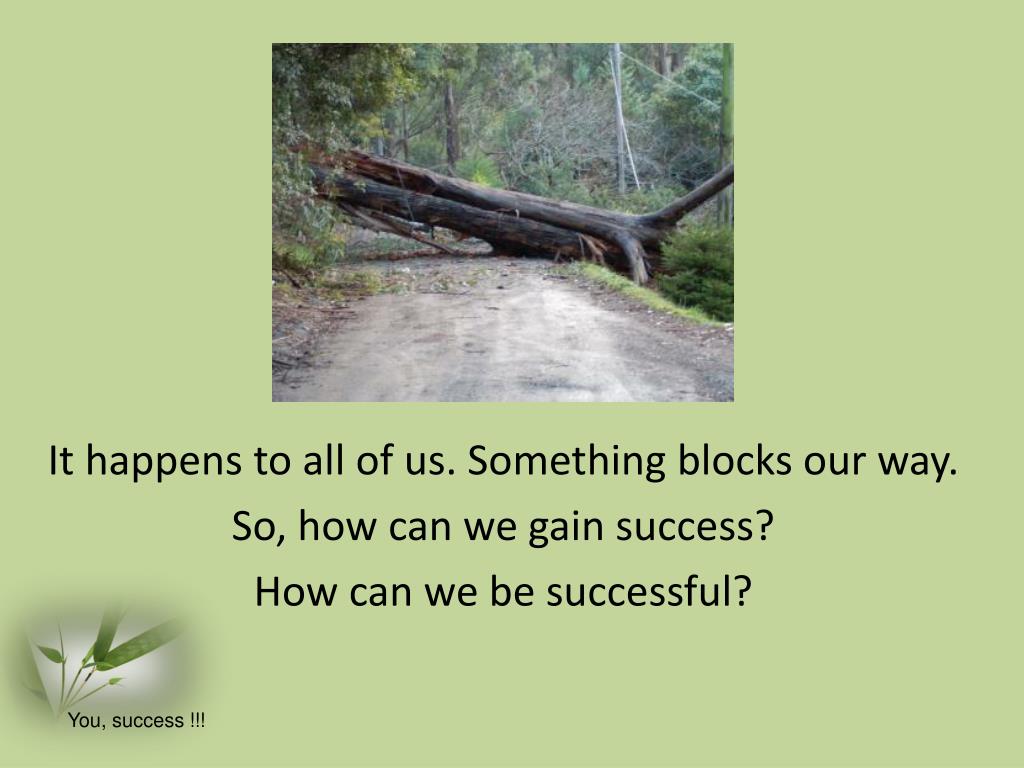 It happens to all of us. Something blocks our way.

So, how can we gain success?

How can we be successful?

You, success !!!